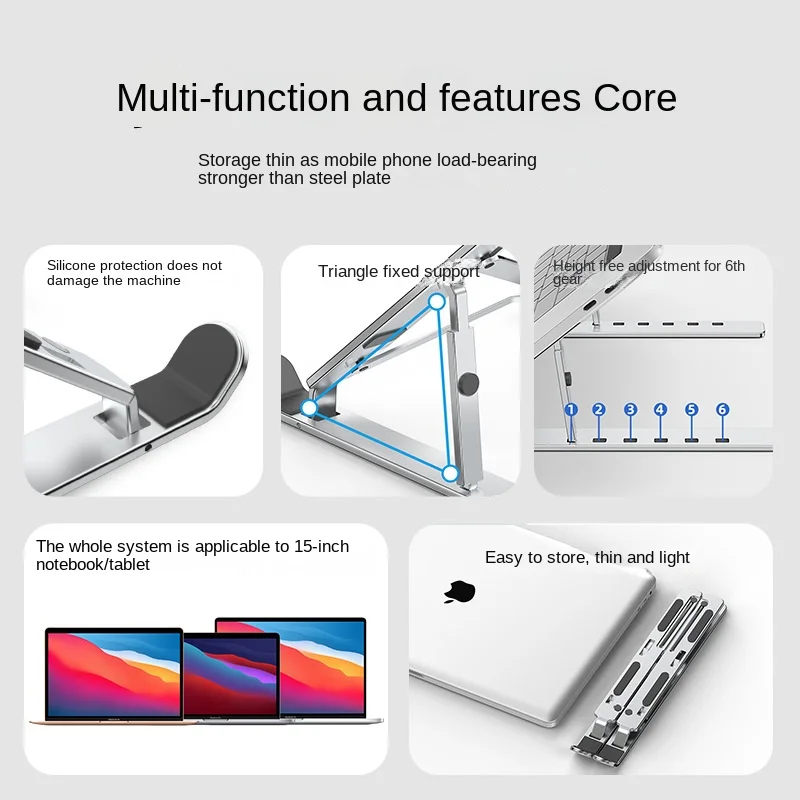 Multi-function and features Core

Storage thin as mobile phone load-bearing stronger than steel plate

Silicone protection does not damage the machine

Triangle fixed support

Height free adjustment for 6th gear

1 2 3 4 5 6

The whole system is applicable to 15-inch notebook/tablet

Easy to store, thin and light